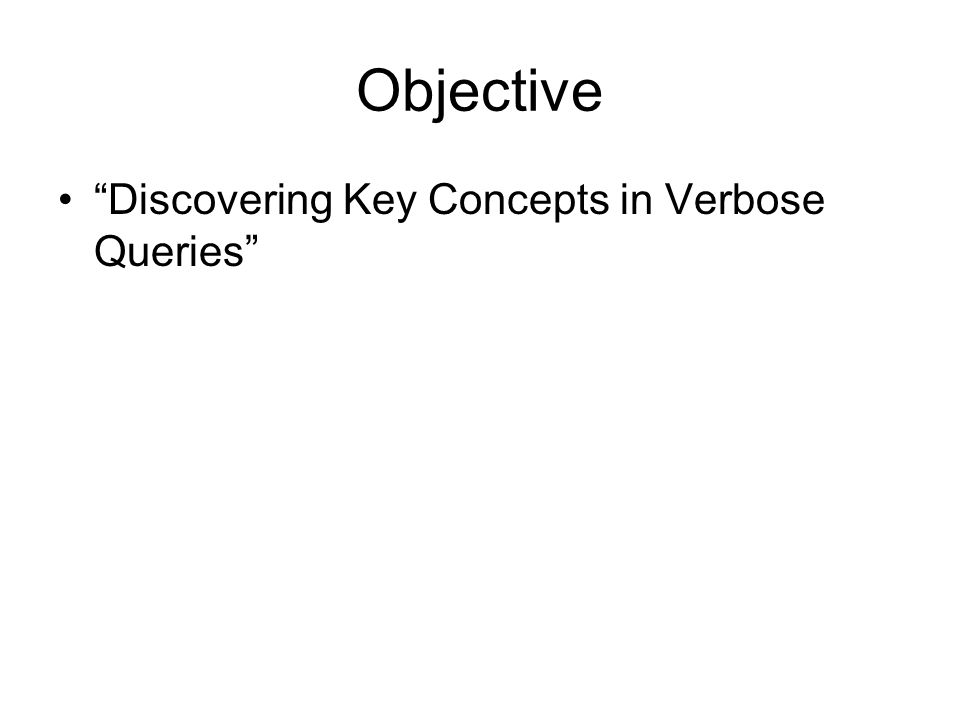 Objective

• “Discovering Key Concepts in Verbose Queries”